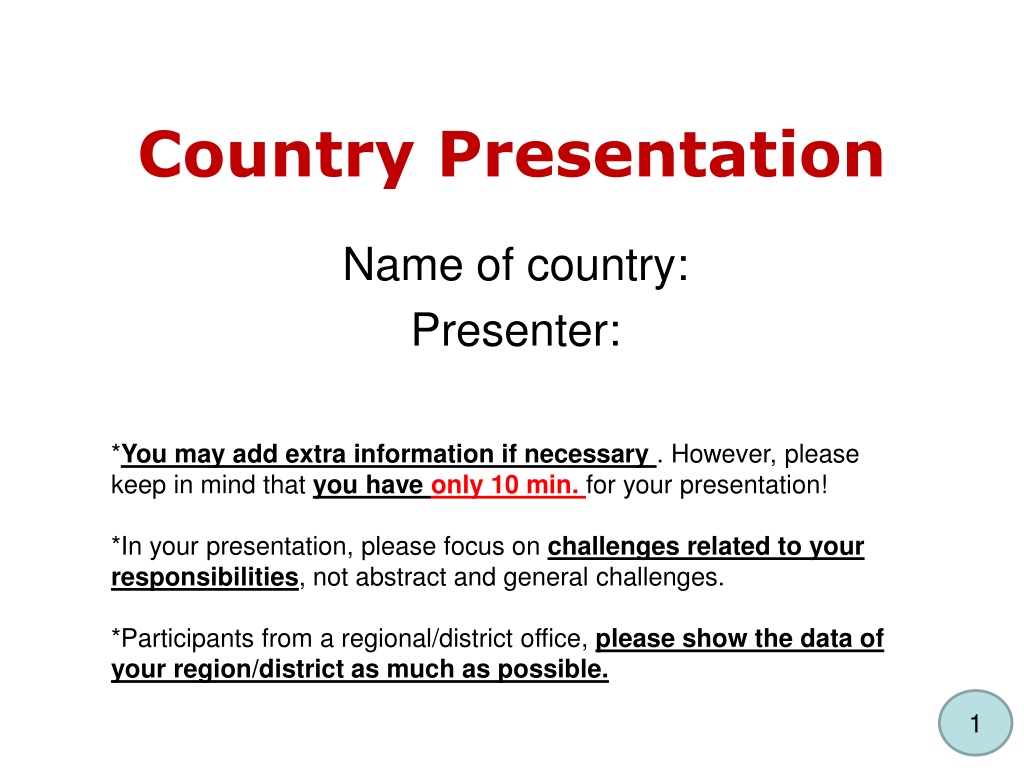 Country Presentation

Name of country:
Presenter:

*You may add extra information if necessary . However, please keep in mind that you have only 10 min. for your presentation!

*In your presentation, please focus on challenges related to your responsibilities, not abstract and general challenges.

*Participants from a regional/district office, please show the data of your region/district as much as possible.

1